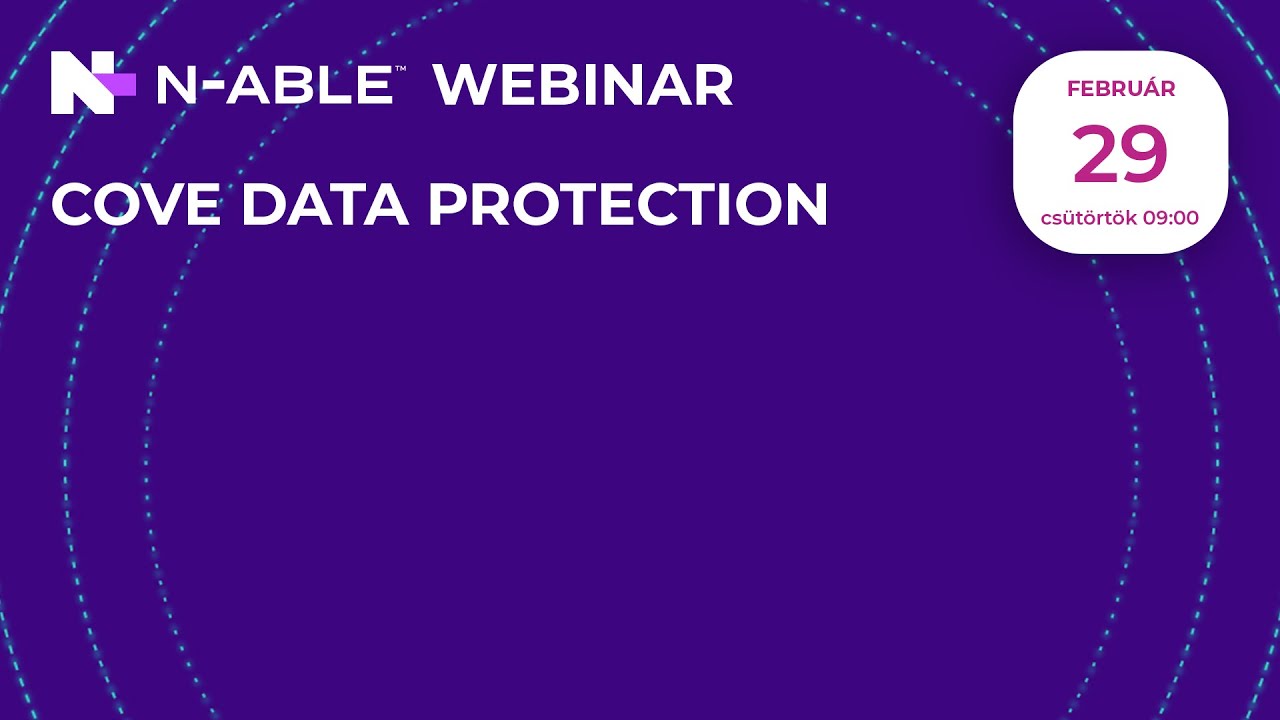 N-ABLE™ WEBINAR

COVE DATA PROTECTION

FEBRUÁR
29
csütörtök 09:00